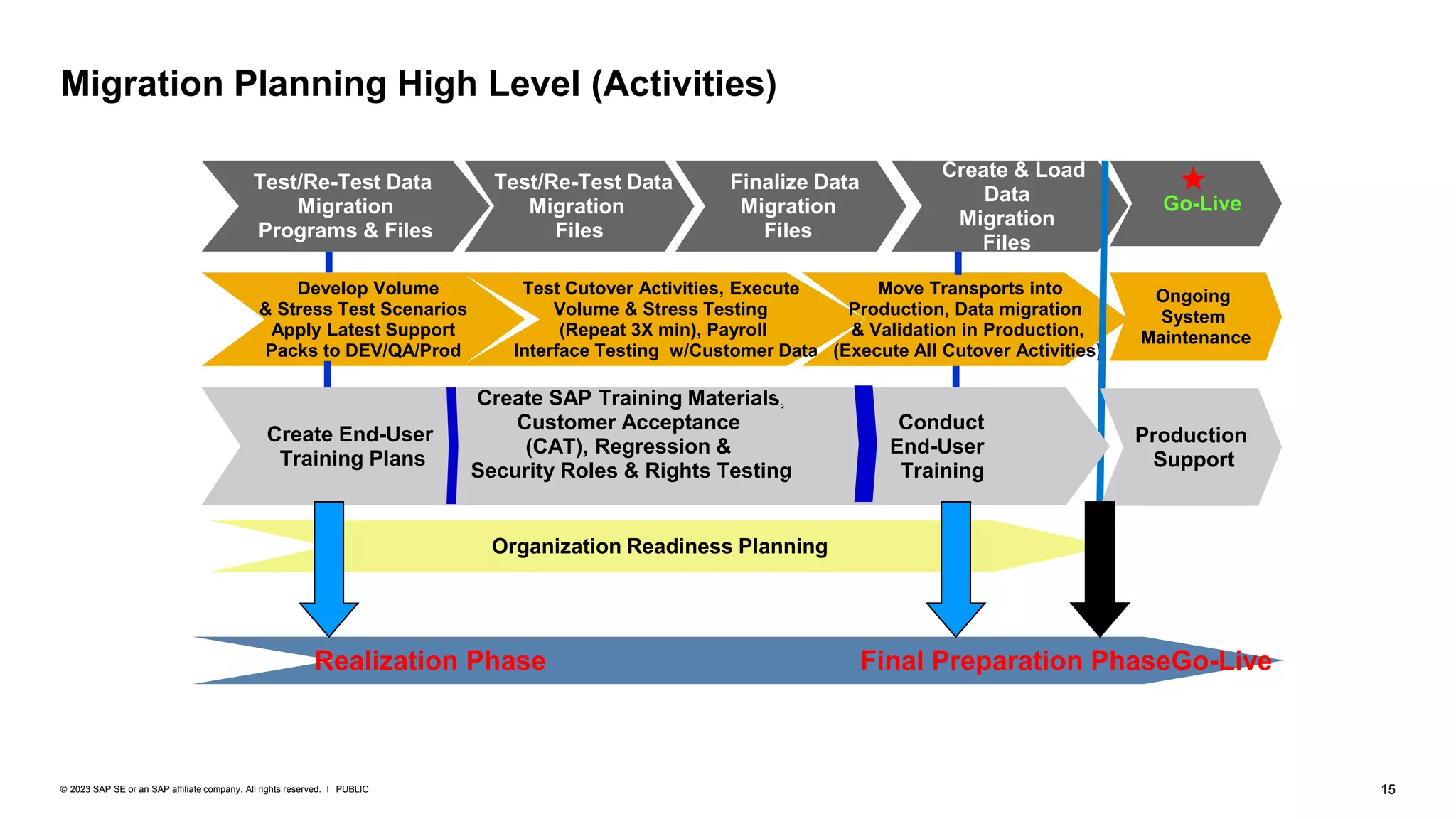 Migration Planning High Level (Activities)

Test/Re-Test Data Migration Programs & Files

Test/Re-Test Data Migration Files

Finalize Data Migration Files

Create & Load Data Migration Files

Go-Live

Develop Volume & Stress Test Scenarios Apply Latest Support Packs to DEV/QA/Prod

Test Cutover Activities, Execute Volume & Stress Testing (Repeat 3X min), Payroll Interface Testing w/Customer Data

Move Transports into Production, Data migration & Validation in Production, (Execute All Cutover Activities)

Ongoing System Maintenance

Create End-User Training Plans

Create SAP Training Materials, Customer Acceptance (CAT), Regression & Security Roles & Rights Testing

Conduct End-User Training

Production Support

Organization Readiness Planning

Realization Phase

Final Preparation PhaseGo-Live

© 2023 SAP SE or an SAP affiliate company. All rights reserved. I PUBLIC

15